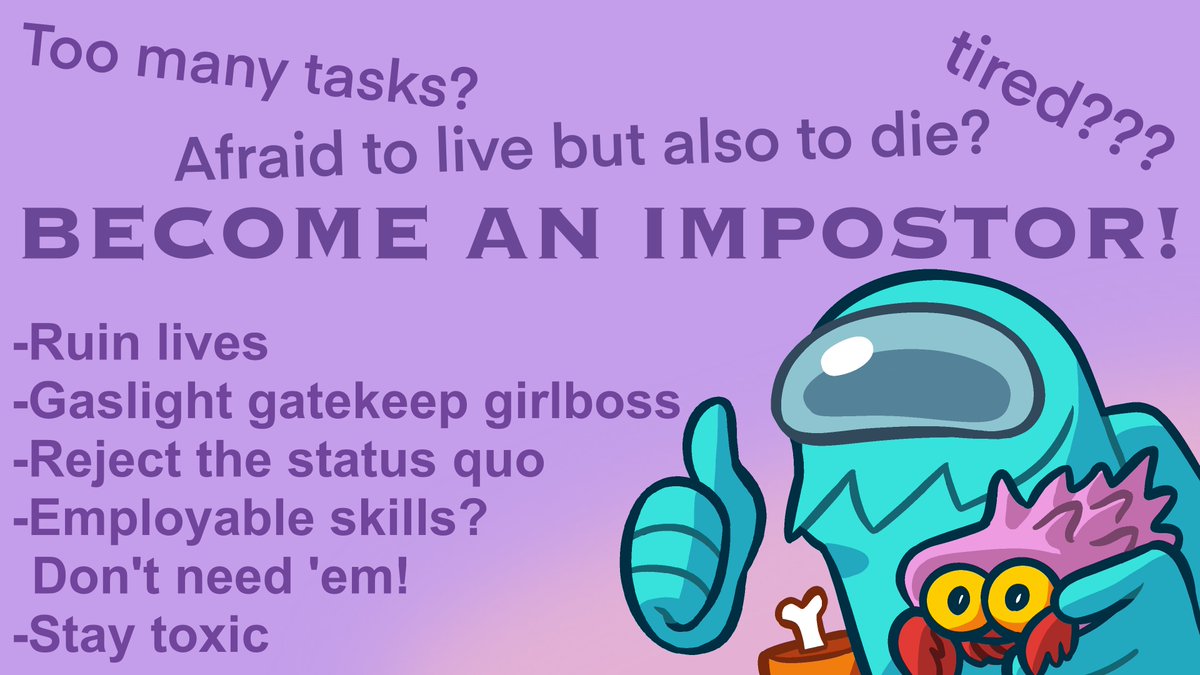 Too many tasks?

tired???

Afraid to live but also to die?

BECOME AN IMPOSTOR!

-Ruin lives
-Gaslight gatekeep girlboss
-Reject the status quo
-Employable skills? Don't need 'em!
-Stay toxic